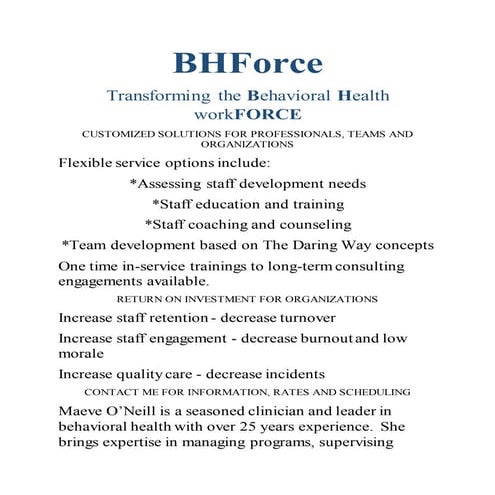 BHForce

Transforming the Behavioral Health workFORCE

CUSTOMIZED SOLUTIONS FOR PROFESSIONALS, TEAMS AND ORGANIZATIONS

Flexible service options include:

*Assessing staff development needs

*Staff education and training

*Staff coaching and counseling

*Team development based on The Daring Way concepts

One time in-service trainings to long-term consulting engagements available.

RETURN ON INVESTMENT FOR ORGANIZATIONS

Increase staff retention - decrease turnover

Increase staff engagement - decrease burnout and low morale

Increase quality care - decrease incidents

CONTACT ME FOR INFORMATION, RATES AND SCHEDULING

Maeve O'Neill is a seasoned clinician and leader in behavioral health with over 25 years experience. She brings expertise in managing programs, supervising